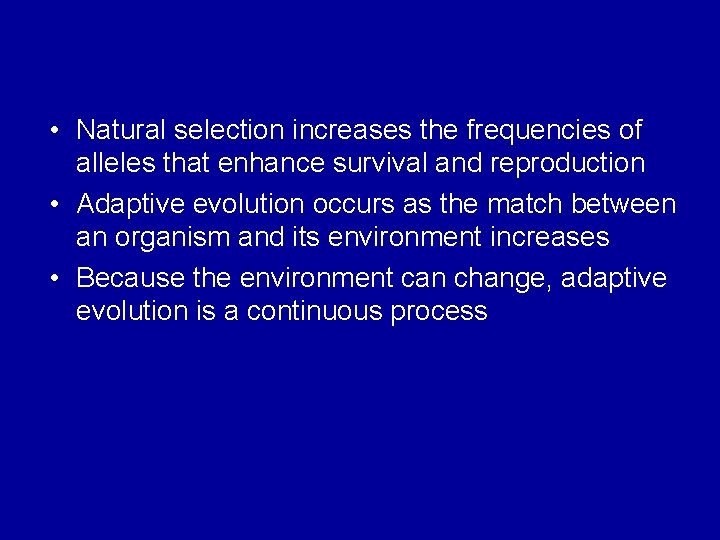 • Natural selection increases the frequencies of alleles that enhance survival and reproduction

• Adaptive evolution occurs as the match between an organism and its environment increases

• Because the environment can change, adaptive evolution is a continuous process